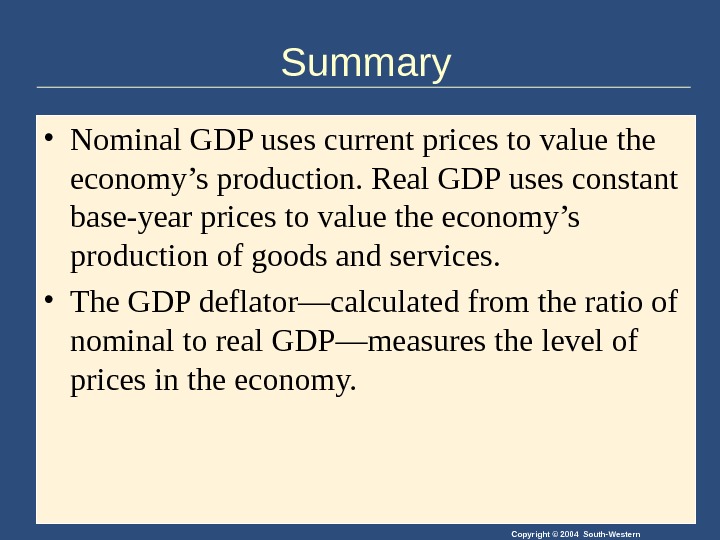 Summary

• Nominal GDP uses current prices to value the economy’s production. Real GDP uses constant base-year prices to value the economy’s production of goods and services.

• The GDP deflator—calculated from the ratio of nominal to real GDP—measures the level of prices in the economy.

Copyright © 2004 South-Western